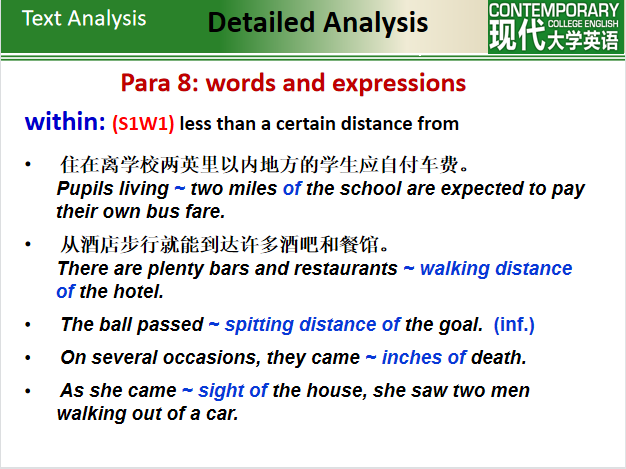 Text Analysis

Detailed Analysis

CONTEMPORARY COLLEGE ENGLISH 现代大学英语

Para 8: words and expressions

within: (S1W1) less than a certain distance from

• 住在离学校两英里以内地方的学生应自付车费。
Pupils living ~ two miles of the school are expected to pay their own bus fare.

• 从酒店步行就能到达许多酒吧和餐馆。
There are plenty bars and restaurants ~ walking distance of the hotel.

• The ball passed ~ spitting distance of the goal. (inf.)

• On several occasions, they came ~ inches of death.

• As she came ~ sight of the house, she saw two men walking out of a car.